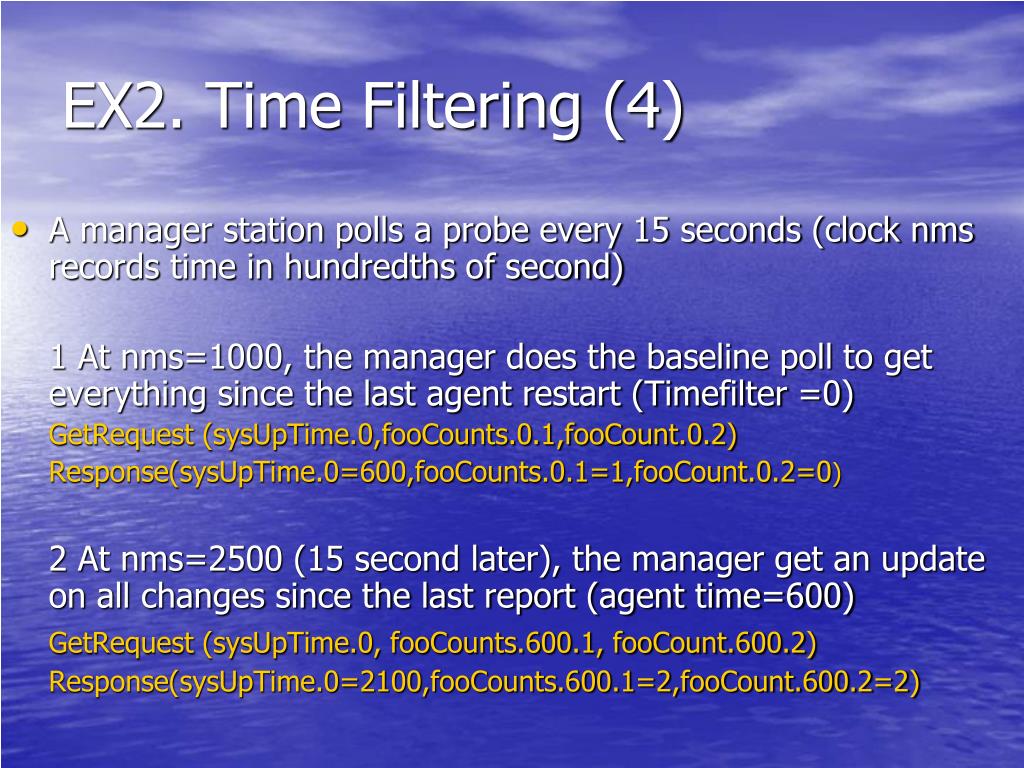 EX2. Time Filtering (4)

• A manager station polls a probe every 15 seconds (clock nms records time in hundredths of second)

1 At nms=1000, the manager does the baseline poll to get everything since the last agent restart (Timefilter =0)

GetRequest (sysUpTime.0,fooCounts.0.1,fooCount.0.2)

Response(sysUpTime.0=600,fooCounts.0.1=1,fooCount.0.2=0)

2 At nms=2500 (15 second later), the manager get an update on all changes since the last report (agent time=600)

GetRequest (sysUpTime.0, fooCounts.600.1, fooCount.600.2)

Response(sysUpTime.0=2100,fooCounts.600.1=2,fooCount.600.2=2)